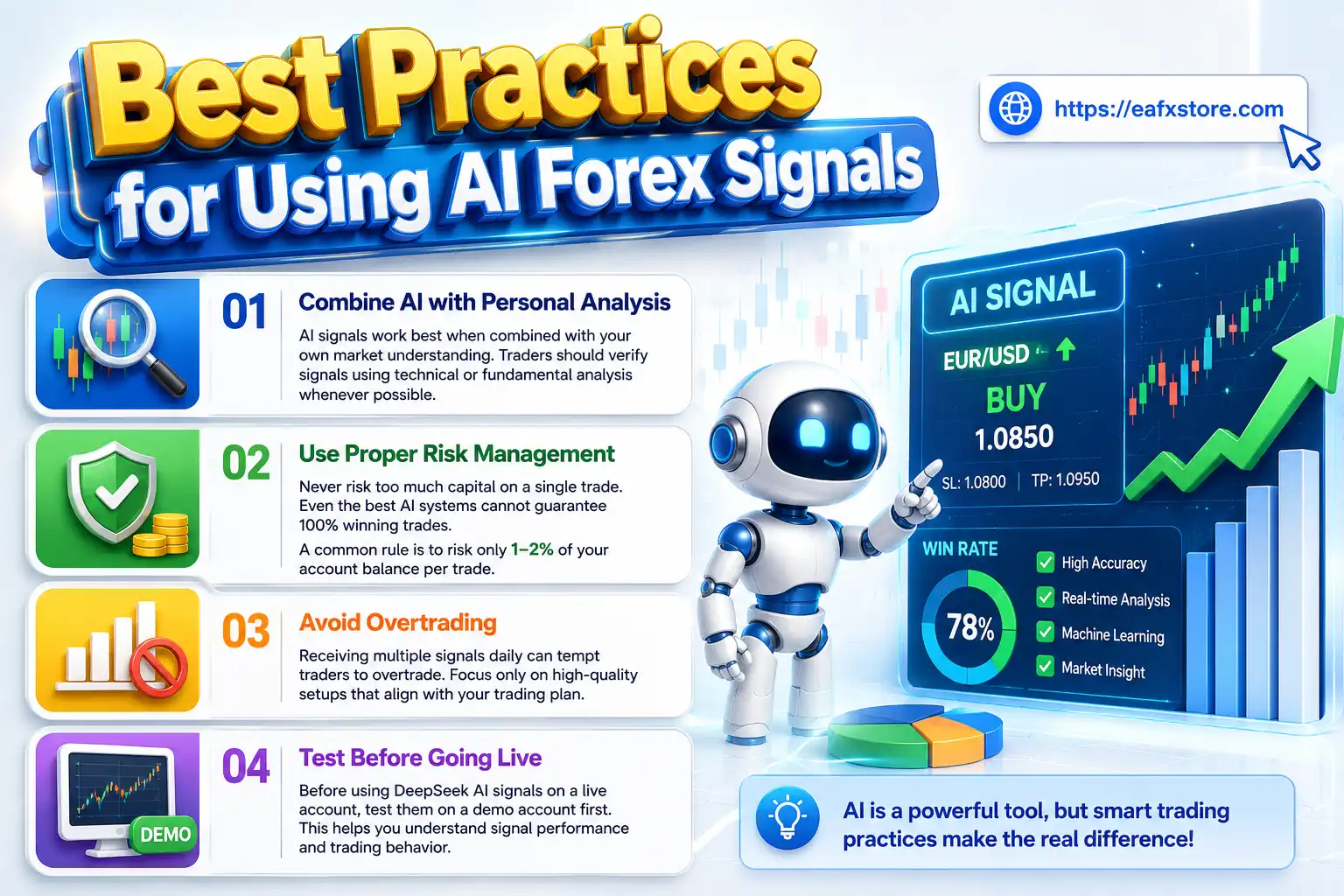 Best Practices for Using AI Forex Signals

https://eafxstore.com

01 Combine AI with Personal Analysis

AI signals work best when combined with your own market understanding. Traders should verify signals using technical or fundamental analysis whenever possible.

02 Use Proper Risk Management

Never risk too much capital on a single trade. Even the best AI systems cannot guarantee 100% winning trades.

A common rule is to risk only 1–2% of your account balance per trade.

03 Avoid Overtrading

Receiving multiple signals daily can tempt traders to overtrade. Focus only on high-quality setups that align with your trading plan.

04 Test Before Going Live

Before using DeepSeek AI signals on a live account, test them on a demo account first. This helps you understand signal performance and trading behavior.

DEMO

AI SIGNAL
EUR/USD
BUY
1.0850
SL: 1.0800 | TP: 1.0950

WIN RATE
78%
High Accuracy
Real-time Analysis
Machine Learning
Market Insight

AI is a powerful tool, but smart trading practices make the real difference!